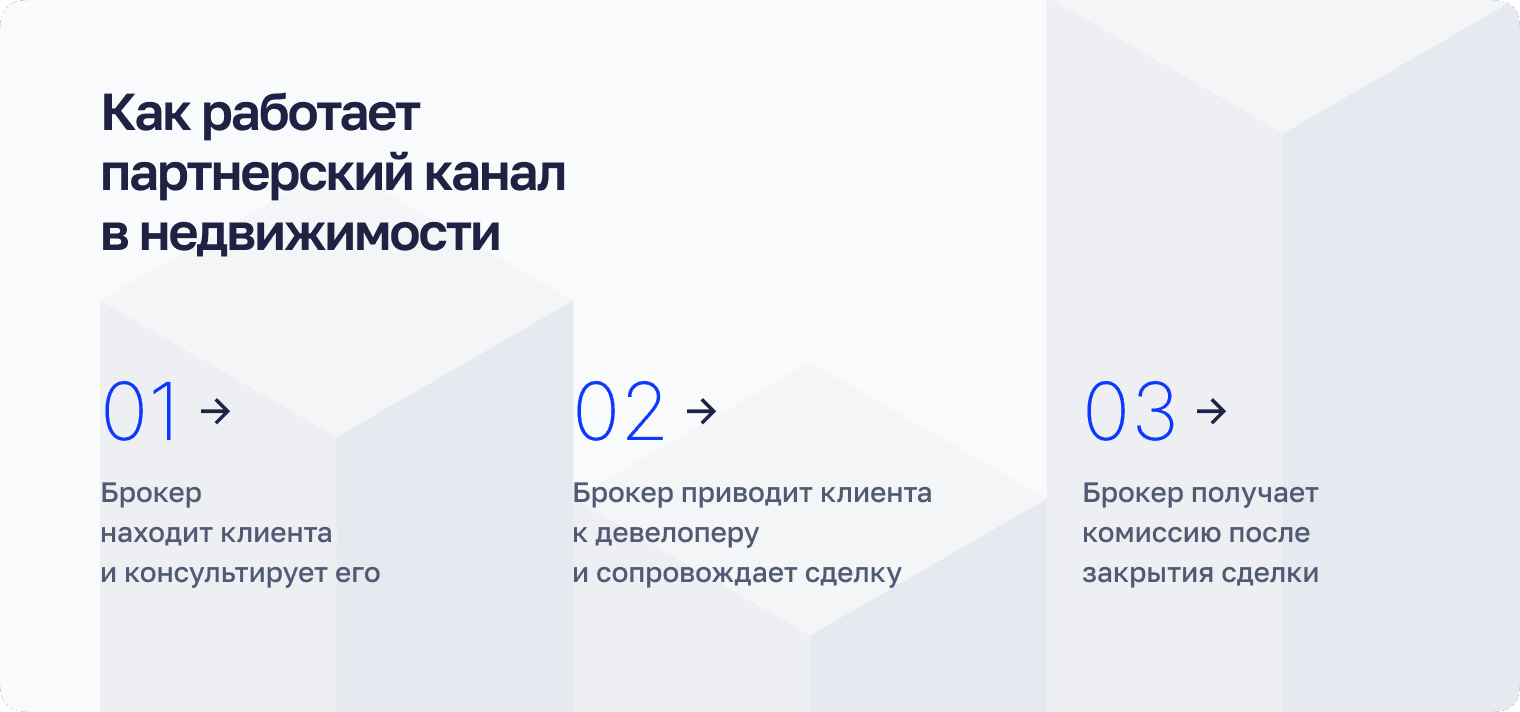 Как работает партнерский канал в недвижимости

01 →

Брокер находит клиента и консультирует его

02 →

Брокер приводит клиента к девелоперу и сопровождает сделку

03 →

Брокер получает комиссию после закрытия сделки